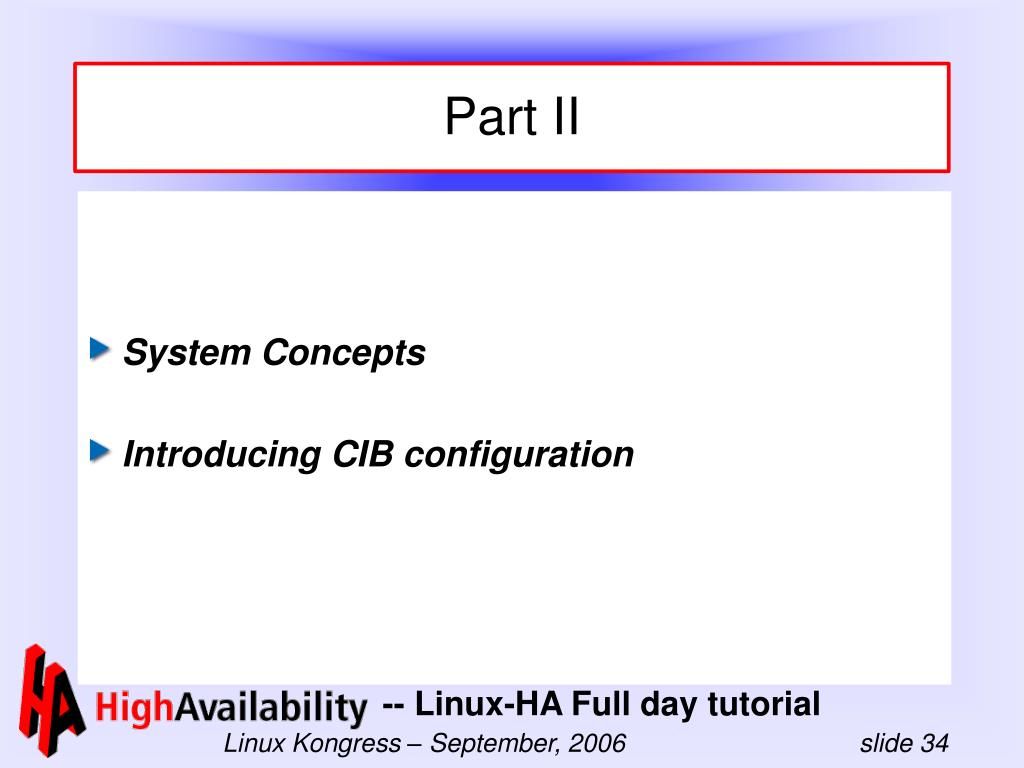 Part II

System Concepts

Introducing CIB configuration

HA HighAvailability -- Linux-HA Full day tutorial

Linux Kongress – September, 2006

slide 34